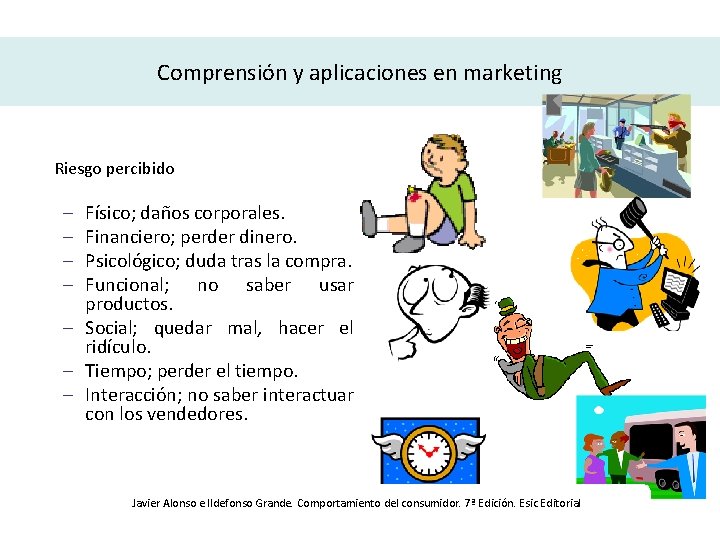 Comprensión y aplicaciones en marketing

Riesgo percibido

– Físico; daños corporales.
– Financiero; perder dinero.
– Psicológico; duda tras la compra.
– Funcional; no saber usar productos.
– Social; quedar mal, hacer el ridículo.
– Tiempo; perder el tiempo.
– Interacción; no saber interactuar con los vendedores.

Javier Alonso e Ildefonso Grande. Comportamiento del consumidor. 7ª Edición. Esic Editorial